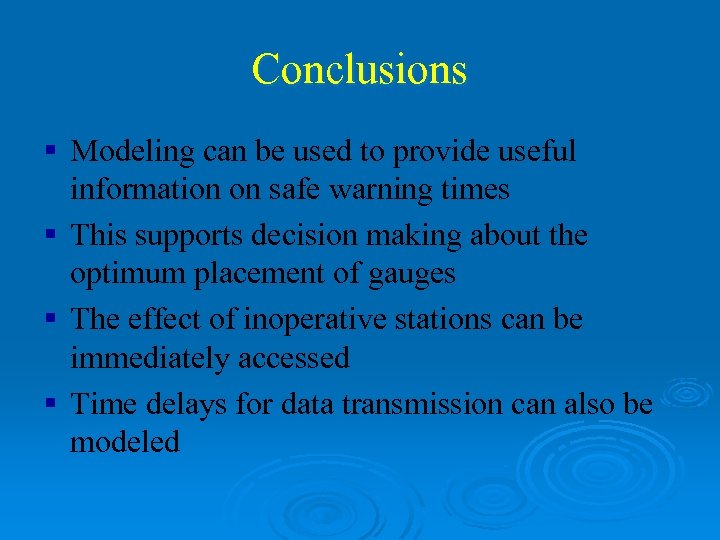 Conclusions

▪ Modeling can be used to provide useful information on safe warning times

▪ This supports decision making about the optimum placement of gauges

▪ The effect of inoperative stations can be immediately accessed

▪ Time delays for data transmission can also be modeled